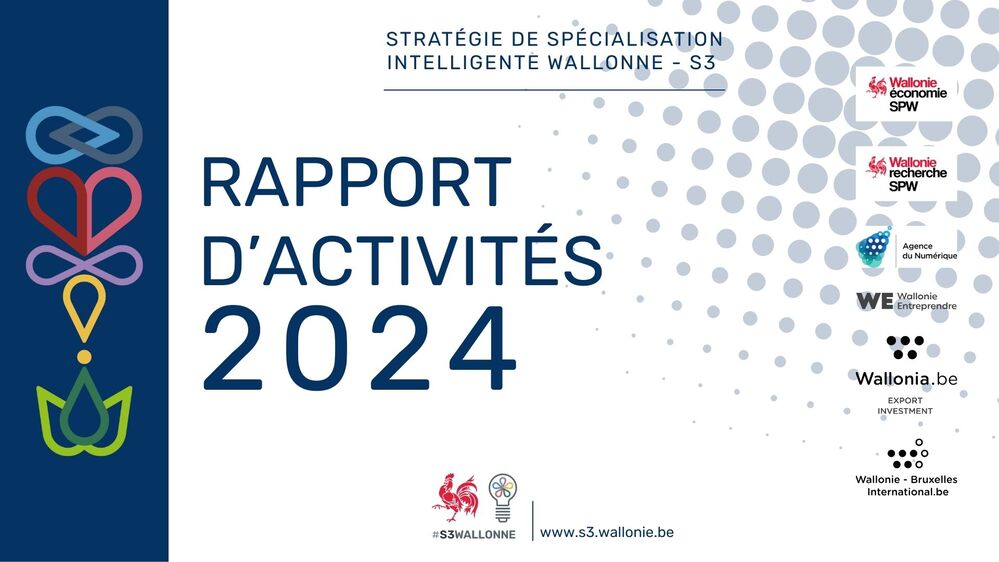 STRATÉGIE DE SPÉCIALISATION INTELLIGENTE WALLONNE - S3

RAPPORT D'ACTIVITÉS 2024

Wallonie économie SPW

Wallonie recherche SPW

Agence du Numérique

WE Wallonie Entreprendre

Wallonia.be EXPORT INVESTMENT

Wallonie - Bruxelles International.be

#S3WALLONNE

www.s3.wallonie.be